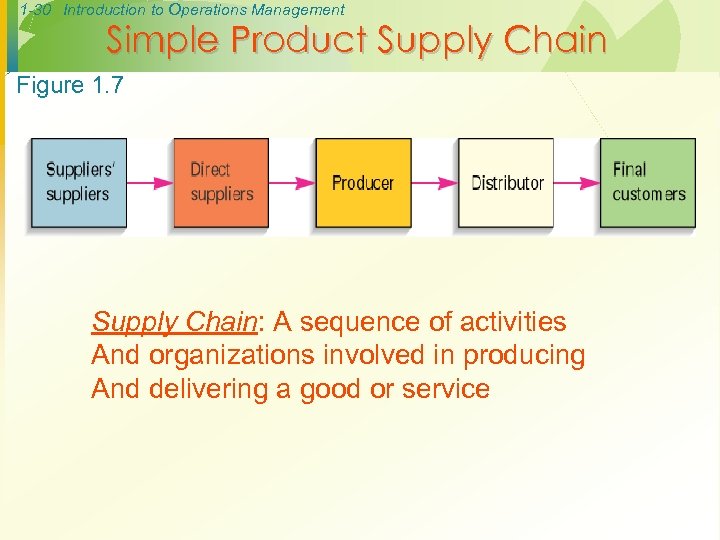 1-30 Introduction to Operations Management

Simple Product Supply Chain

Figure 1.7

Suppliers' suppliers

Direct suppliers

Producer

Distributor

Final customers

Supply Chain: A sequence of activities And organizations involved in producing And delivering a good or service